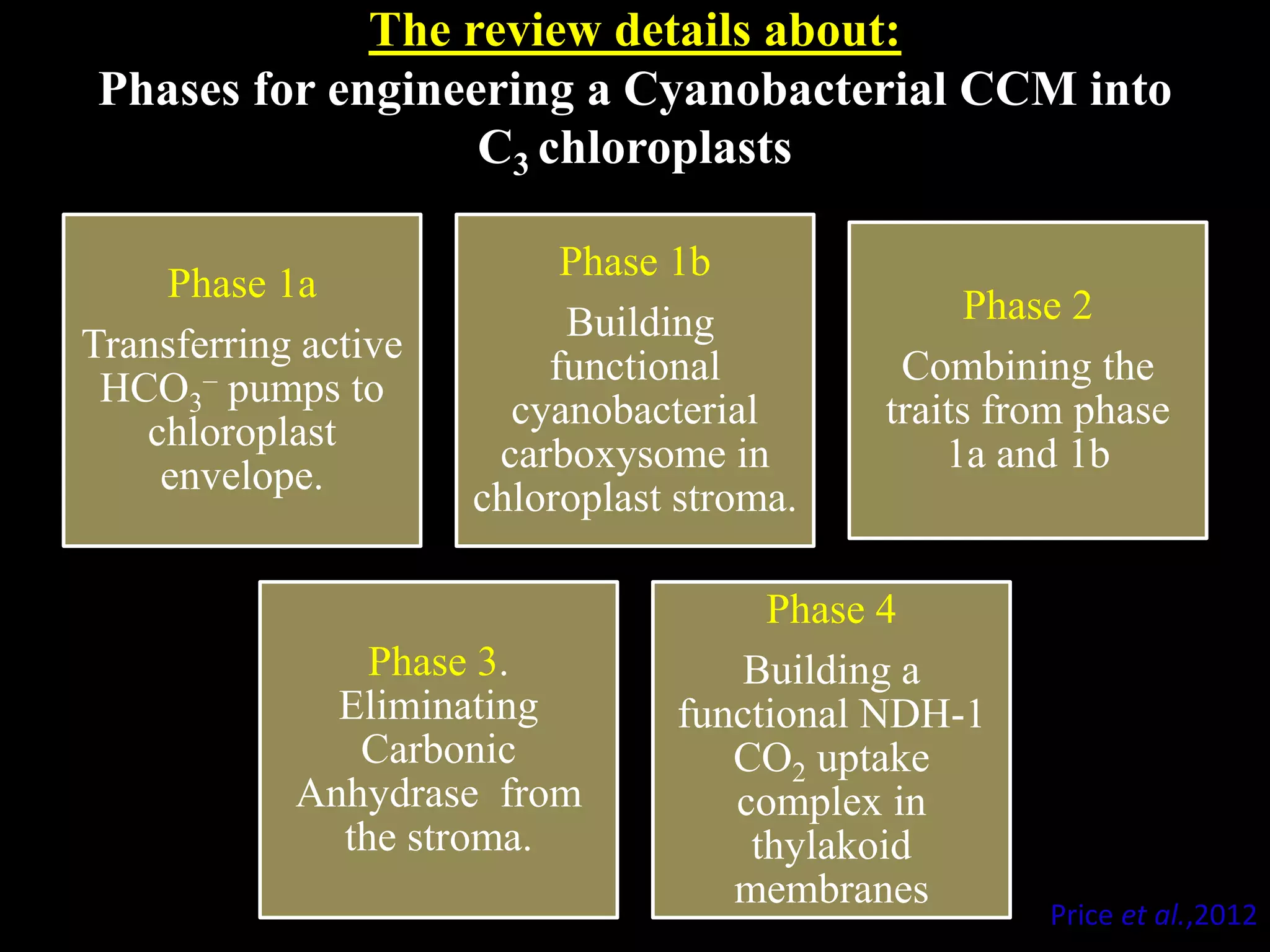 The review details about:
Phases for engineering a Cyanobacterial CCM into $C_3$ chloroplasts

Phase 1a
Transferring active $HCO_3^-$ pumps to chloroplast envelope.

Phase 1b
Building functional cyanobacterial carboxysome in chloroplast stroma.

Phase 2
Combining the traits from phase 1a and 1b

Phase 3.
Eliminating Carbonic Anhydrase from the stroma.

Phase 4
Building a functional NDH-1 $CO_2$ uptake complex in thylakoid membranes

Price et al.,2012